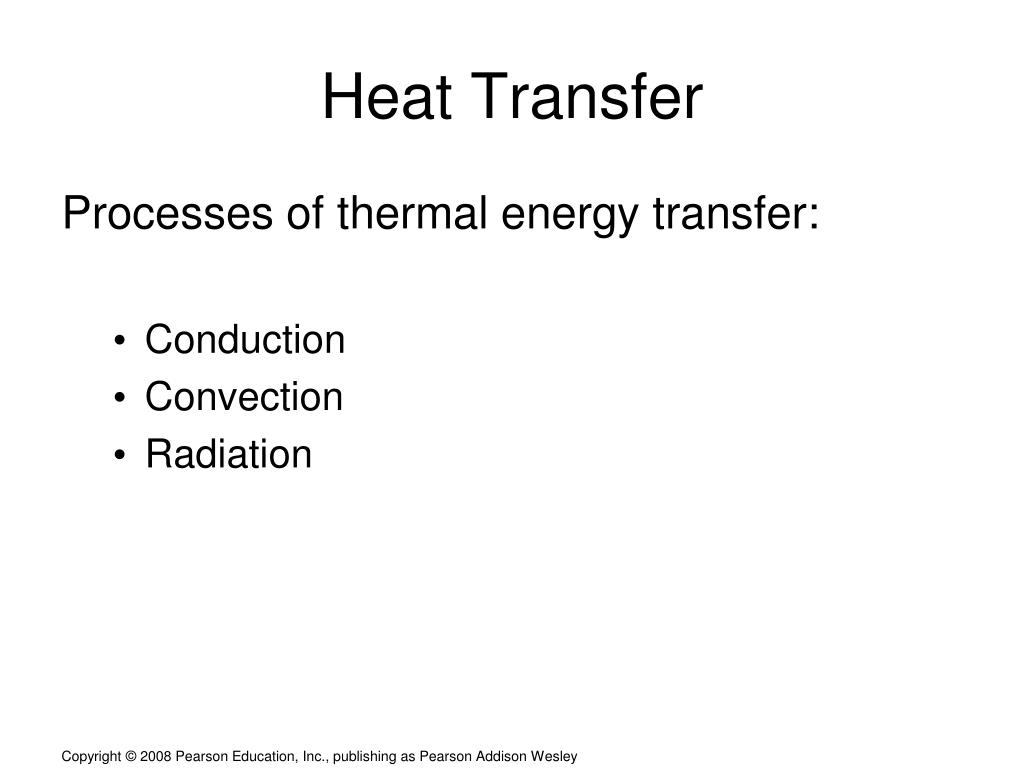 Heat Transfer

Processes of thermal energy transfer:

• Conduction
• Convection
• Radiation

Copyright © 2008 Pearson Education, Inc., publishing as Pearson Addison Wesley